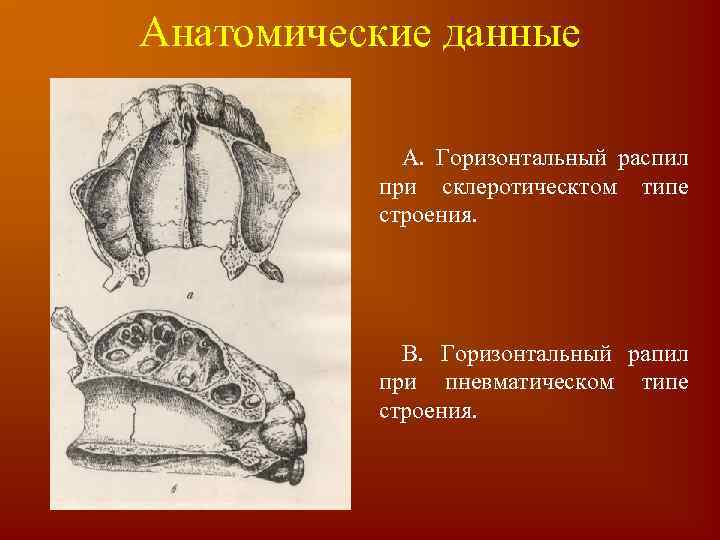 Анатомические данные

а

б

А. Горизонтальный распил при склеротическтом типе строения.

В. Горизонтальный рапил при пневматическом типе строения.